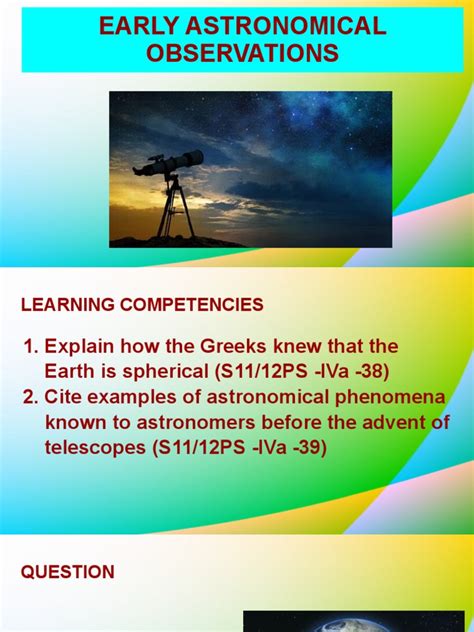 EARLY ASTRONOMICAL OBSERVATIONS

LEARNING COMPETENCIES

1. Explain how the Greeks knew that the Earth is spherical (S11/12PS -IVa -38)
2. Cite examples of astronomical phenomena known to astronomers before the advent of telescopes (S11/12PS -IVa -39)

QUESTION